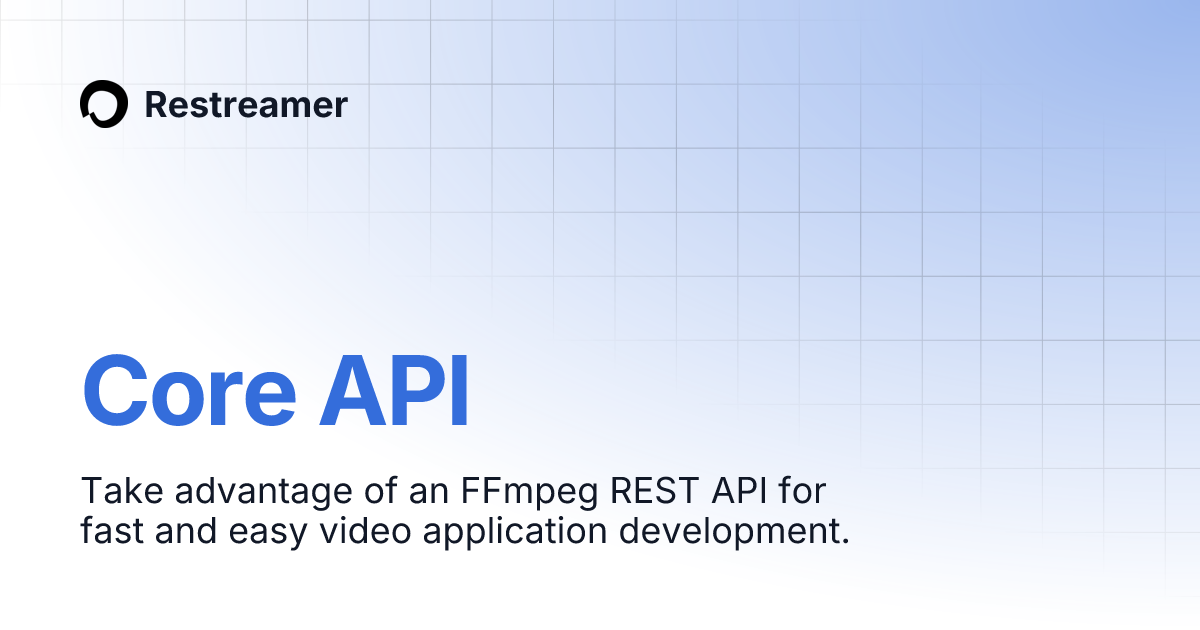 Restreamer

Core API

Take advantage of an FFmpeg REST API for fast and easy video application development.